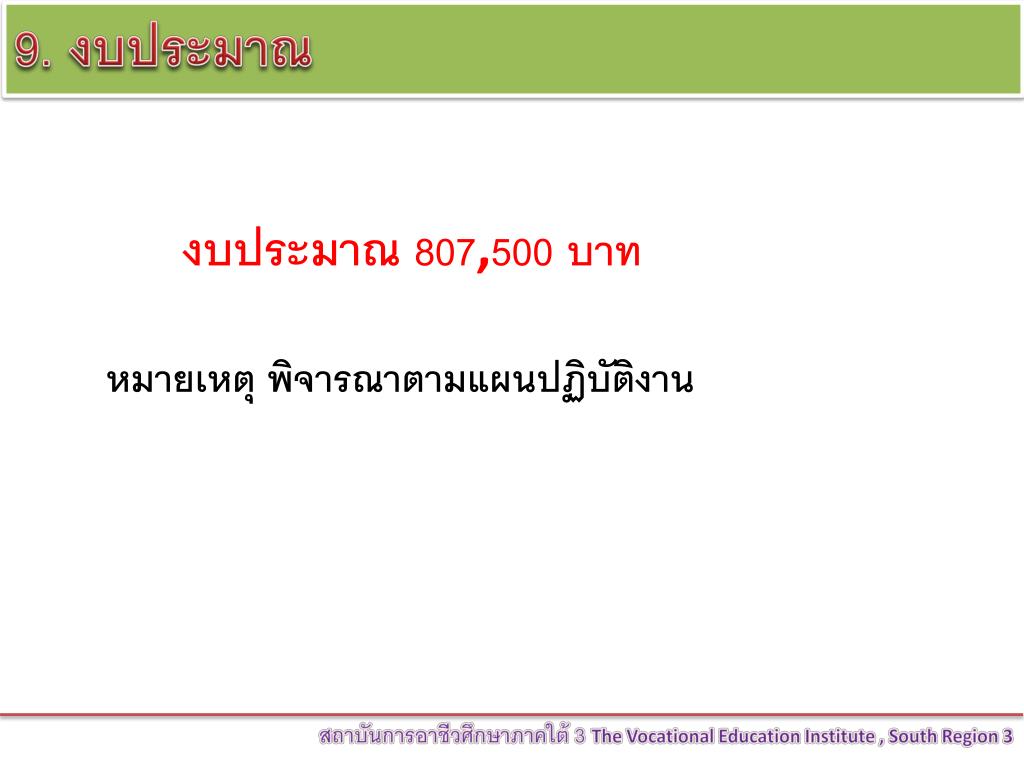 9. งบประมาณ

งบประมาณ 807,500 บาท

หมายเหตุ พิจารณาตามแผนปฏิบัติงาน

สถาบันการอาชีวศึกษาภาคใต้ 3 The Vocational Education Institute , South Region 3